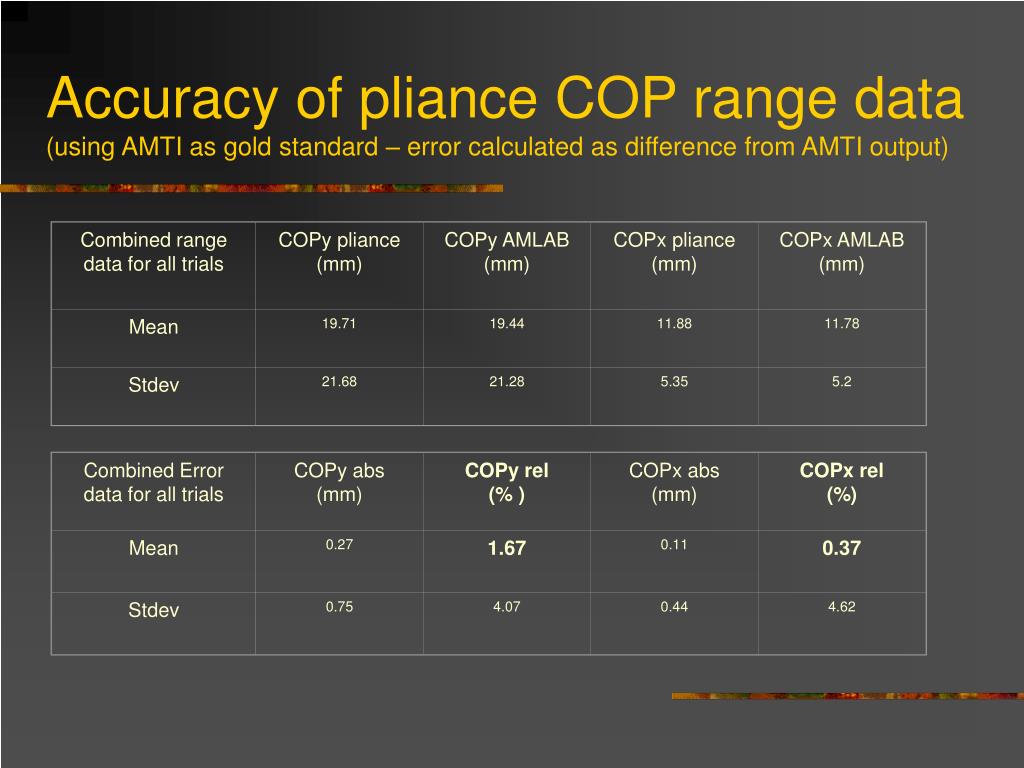 Accuracy of pliance COP range data
(using AMTI as gold standard – error calculated as difference from AMTI output)

| Combined range data for all trials | COPy pliance (mm) | COPy AMLAB (mm) | COPx pliance (mm) | COPx AMLAB (mm) |
|---|---|---|---|---|
| Mean | 19.71 | 19.44 | 11.88 | 11.78 |
| Stdev | 21.68 | 21.28 | 5.35 | 5.2 |

| Combined Error data for all trials | COPy abs (mm) | COPy rel (% ) | COPx abs (mm) | COPx rel (%) |
|---|---|---|---|---|
| Mean | 0.27 | 1.67 | 0.11 | 0.37 |
| Stdev | 0.75 | 4.07 | 0.44 | 4.62 |